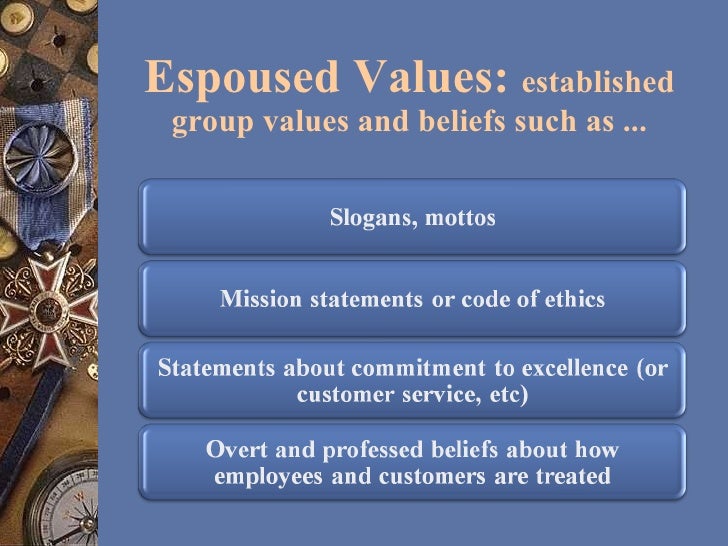 Espoused Values: established group values and beliefs such as ...

Slogans, mottos

Mission statements or code of ethics

Statements about commitment to excellence (or customer service, etc)

Overt and professed beliefs about how employees and customers are treated